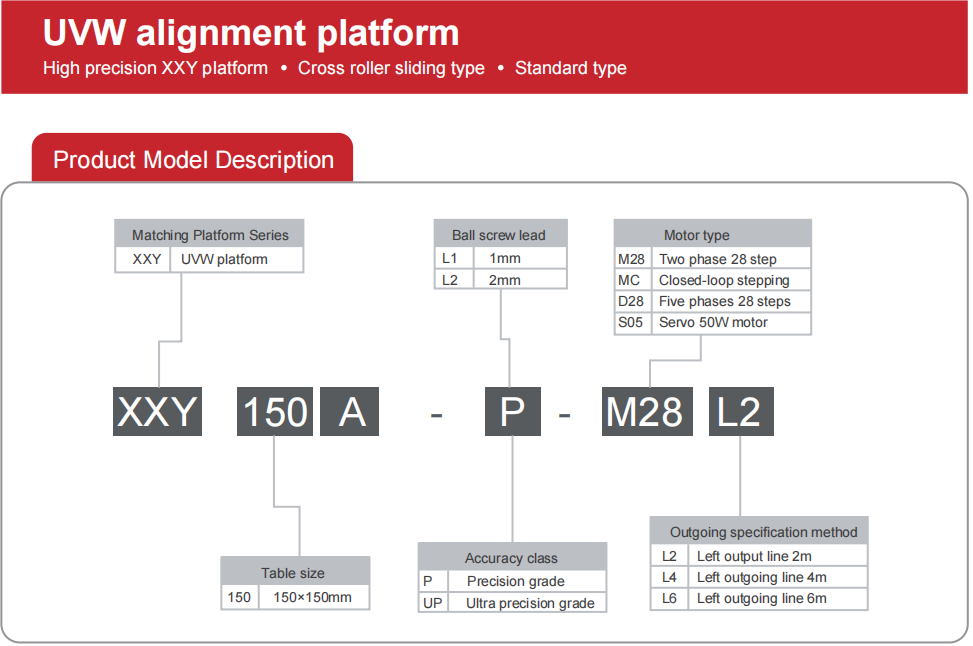 UVW alignment platform
High precision XXY platform • Cross roller sliding type • Standard type

Product Model Description

| Matching Platform Series | |
|---|---|
| XXY | UVW platform |

| Ball screw lead | |
|---|---|
| L1 | 1mm |
| L2 | 2mm |

| Motor type | |
|---|---|
| M28 | Two phase 28 step |
| MC | Closed-loop stepping |
| D28 | Five phases 28 steps |
| S05 | Servo 50W motor |

XXY 150 A - P - M28 L2

| Table size | |
|---|---|
| 150 | 150×150mm |

| Accuracy class | |
|---|---|
| P | Precision grade |
| UP | Ultra precision grade |

| Outgoing specification method | |
|---|---|
| L2 | Left output line 2m |
| L4 | Left outgoing line 4m |
| L6 | Left outgoing line 6m |